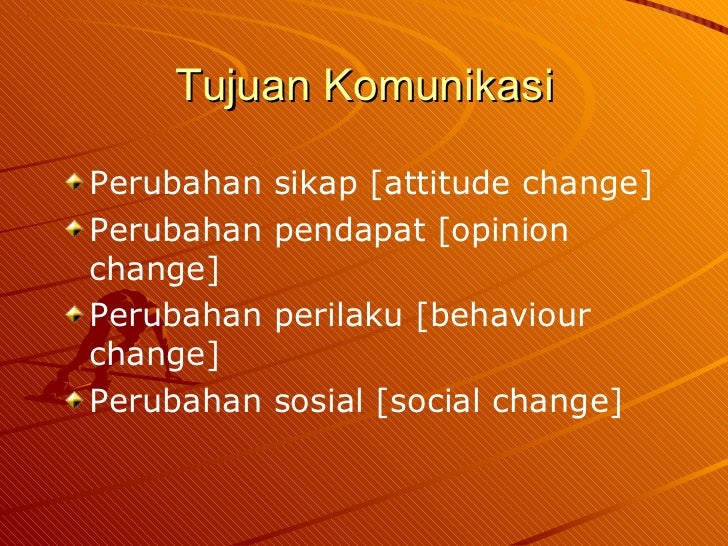 Tujuan Komunikasi

Perubahan sikap [attitude change]

Perubahan pendapat [opinion change]

Perubahan perilaku [behaviour change]

Perubahan sosial [social change]